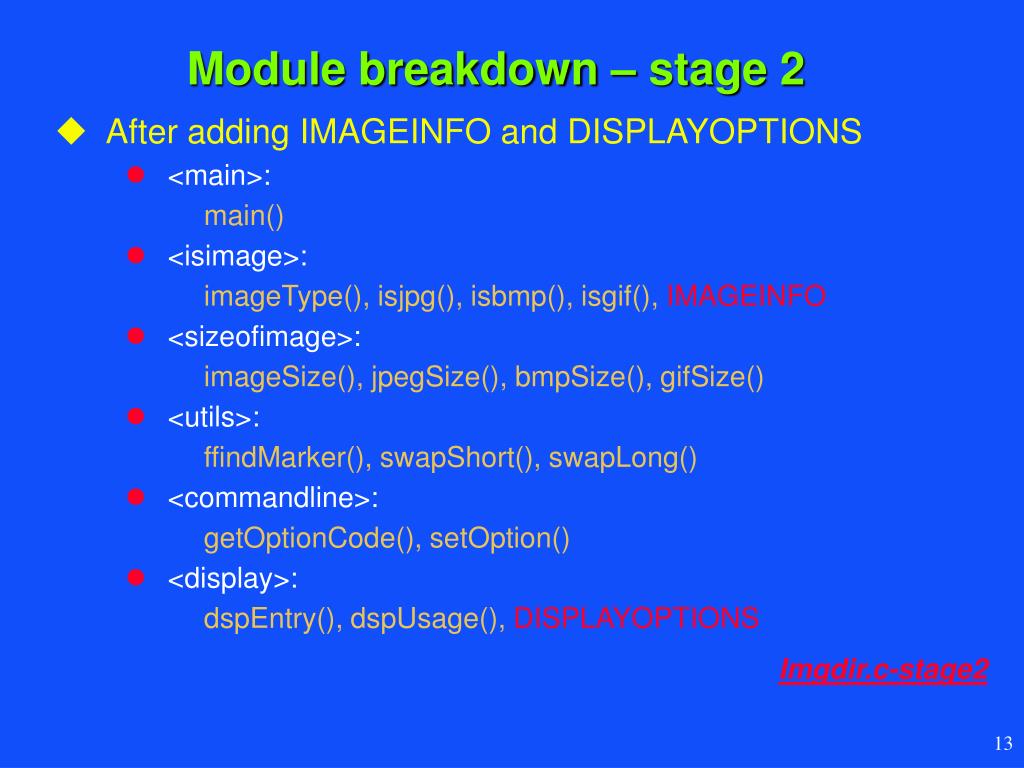 Module breakdown – stage 2

After adding IMAGEINFO and DISPLAYOPTIONS

<main>:
main()

<isimage>:
imageType(), isjpg(), isbmp(), isgif(), IMAGEINFO

<sizeofimage>:
imageSize(), jpegSize(), bmpSize(), gifSize()

<utils>:
ffindMarker(), swapShort(), swapLong()

<commandline>:
getOptionCode(), setOption()

<display>:
dspEntry(), dspUsage(), DISPLAYOPTIONS

Imgdir.c-stage2

13